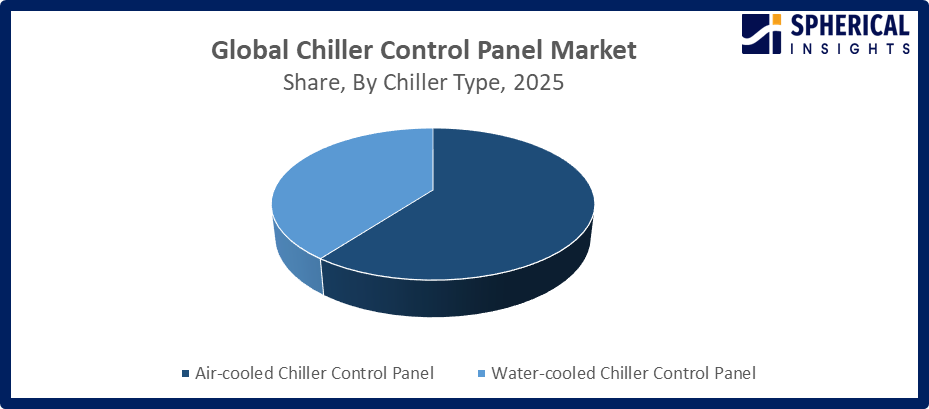 SPHERICAL INSIGHTS

Global Chiller Control Panel Market
Share, By Chiller Type, 2025

Air-cooled Chiller Control Panel
Water-cooled Chiller Control Panel